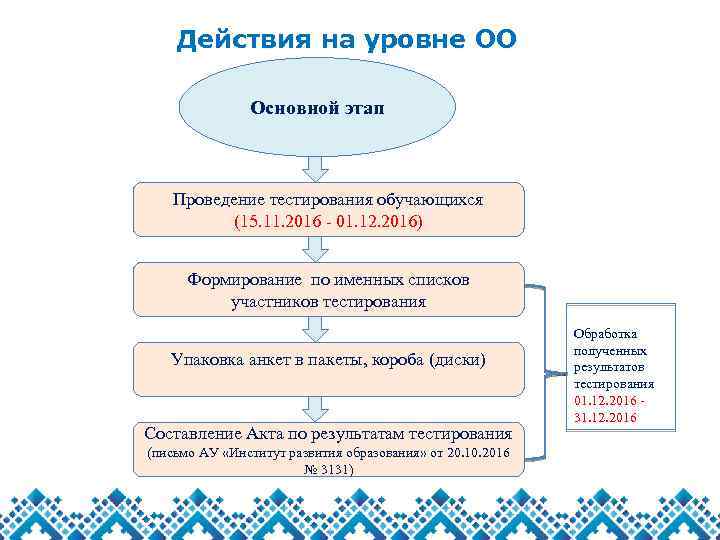 Действия на уровне ОО

Основной этап

Проведение тестирования обучающихся (15.11.2016 - 01.12.2016)

Формирование по именных списков участников тестирования

Упаковка анкет в пакеты, короба (диски)

Составление Акта по результатам тестирования (письмо АУ «Институт развития образования» от 20.10.2016 № 3131)

Обработка полученных результатов тестирования 01.12.2016 - 31.12.2016